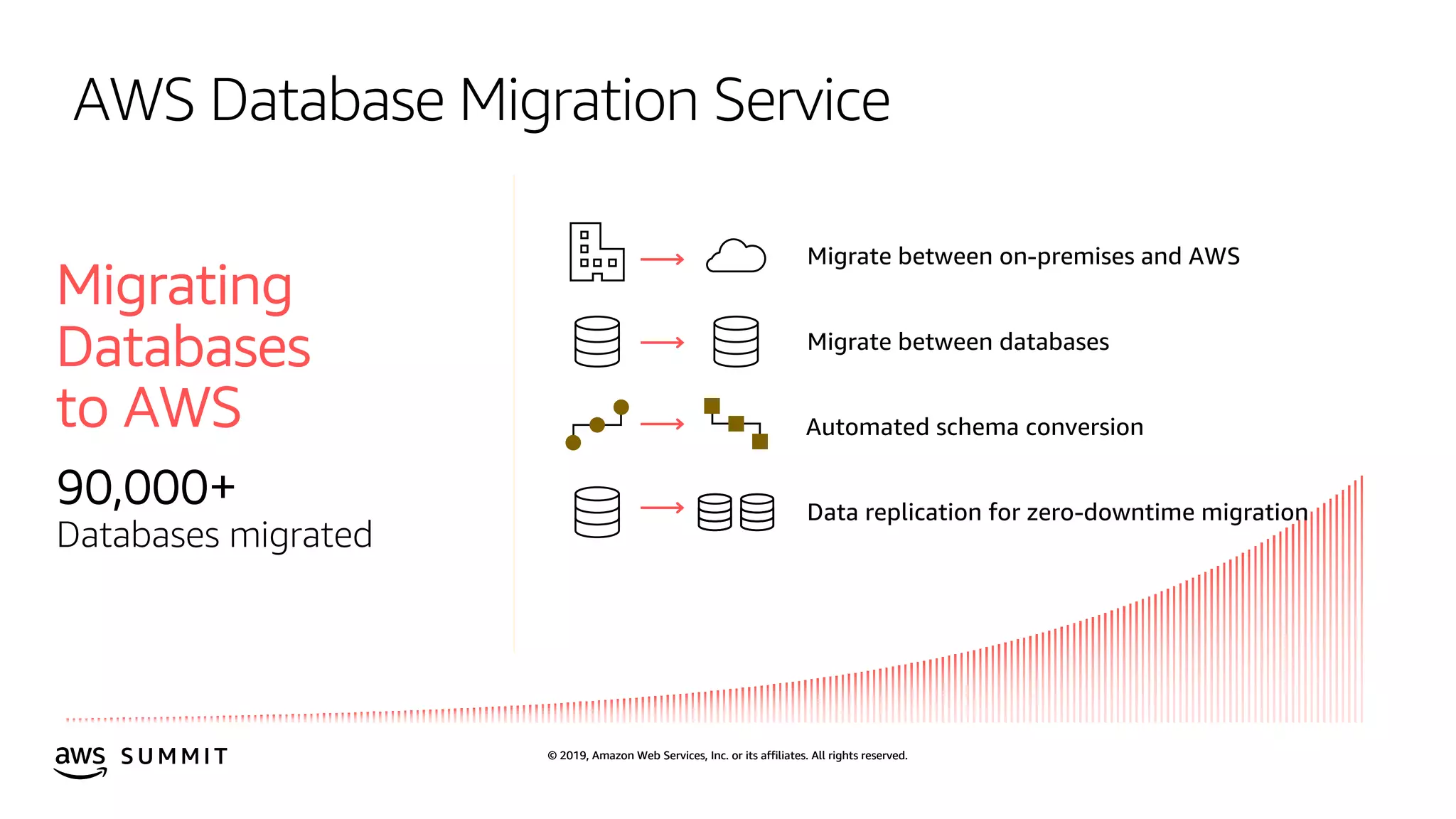 AWS Database Migration Service

Migrating Databases to AWS

90,000+
Databases migrated

Migrate between on-premises and AWS

Migrate between databases

Automated schema conversion

Data replication for zero-downtime migration

aws SUMMIT

© 2019, Amazon Web Services, Inc. or its affiliates. All rights reserved.